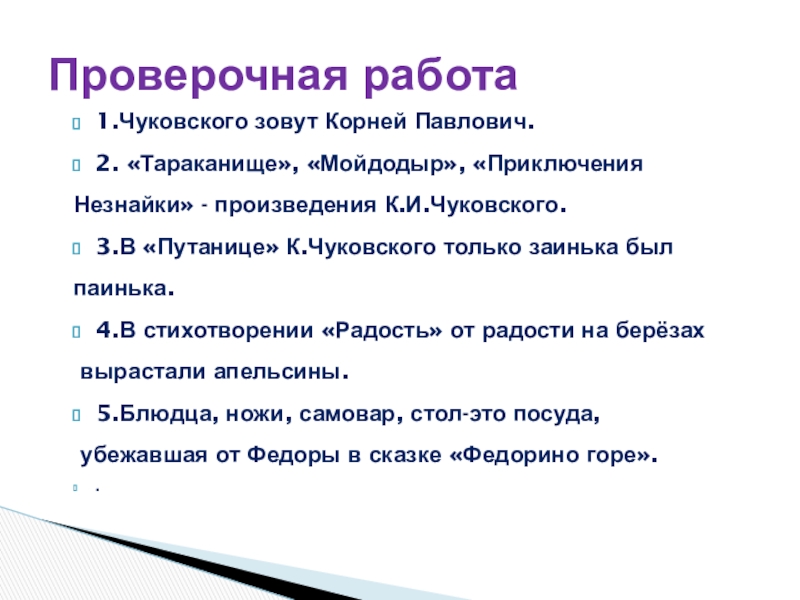 Проверочная работа

1.Чуковского зовут Корней Павлович.

2. «Тараканище», «Мойдодыр», «Приключения Незнайки» - произведения К.И.Чуковского.

3.В «Путанице» К.Чуковского только заинька был паинька.

4.В стихотворении «Радость» от радости на берёзах вырастали апельсины.

5.Блюдца, ножи, самовар, стол-это посуда, убежавшая от Федоры в сказке «Федорино горе».

.